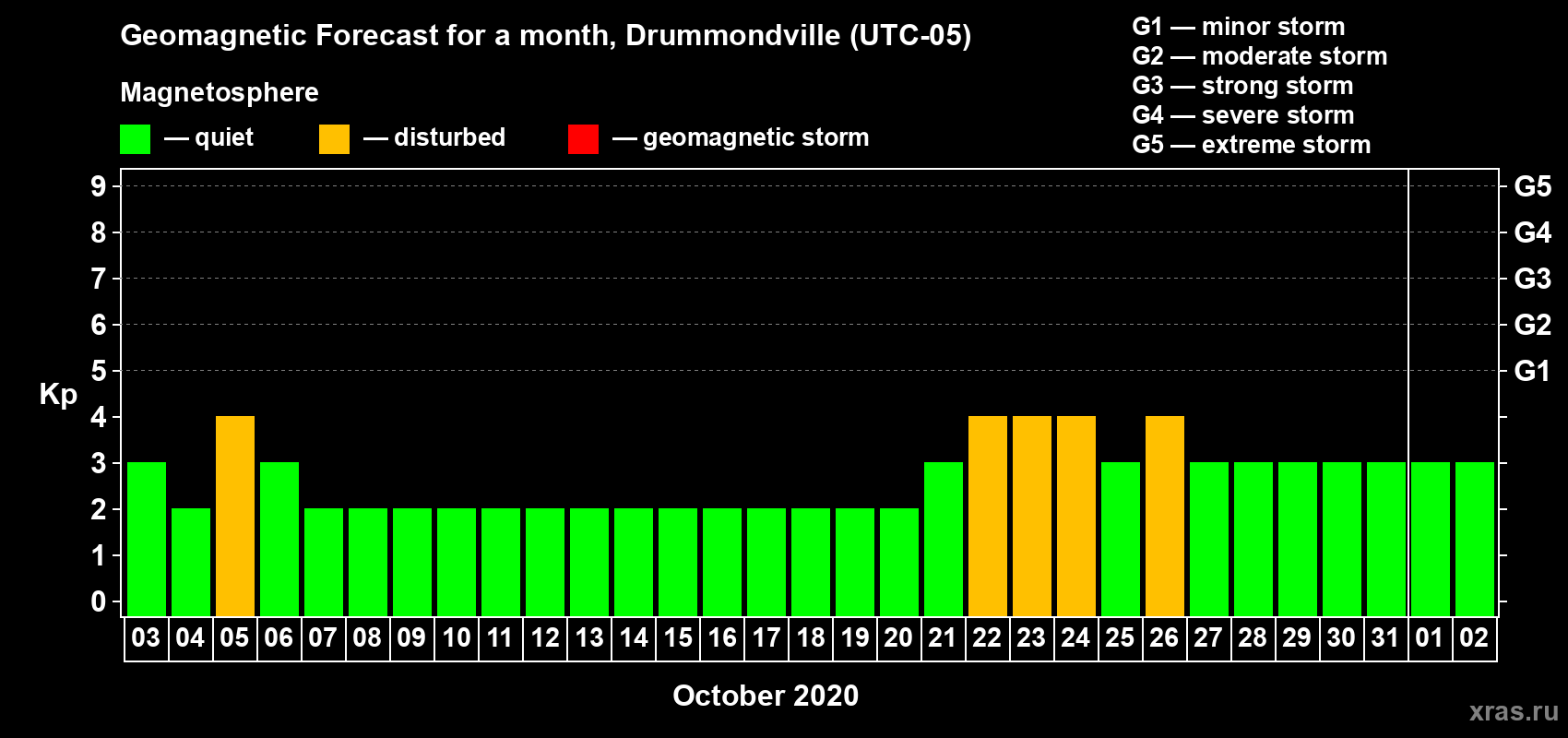 Geomagnetic Forecast for a month, Drummondville (UTC-05)

Magnetosphere

— quiet — disturbed — geomagnetic storm

G1 — minor storm
G2 — moderate storm
G3 — strong storm
G4 — severe storm
G5 — extreme storm

Kp

9 8 7 6 5 4 3 2 1 0

G5 G4 G3 G2 G1

03 04 05 06 07 08 09 10 11 12 13 14 15 16 17 18 19 20 21 22 23 24 25 26 27 28 29 30 31 01 02

October 2020

xras.ru